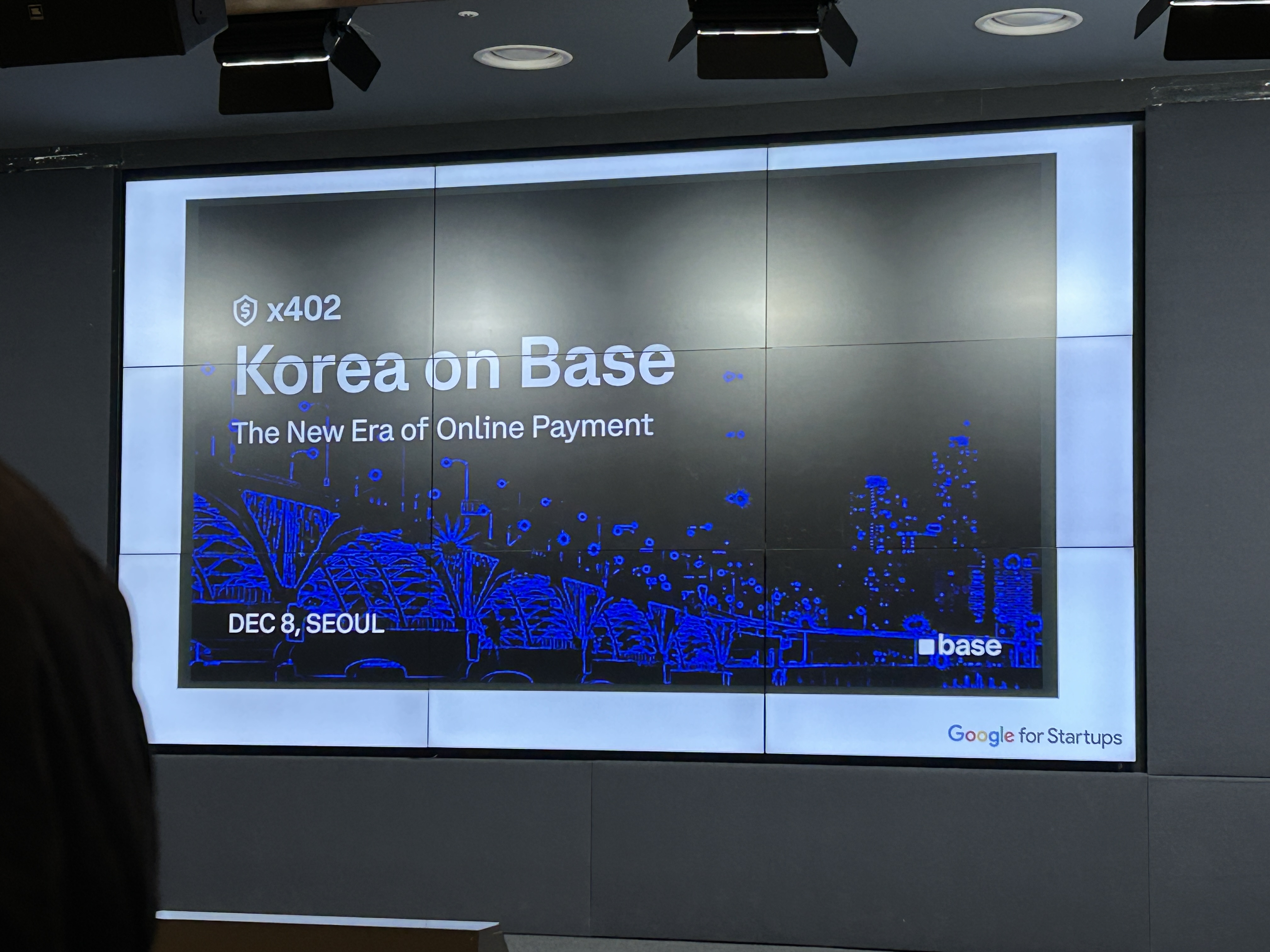 x402

Korea on Base

The New Era of Online Payment

DEC 8, SEOUL

base

Google for Startups